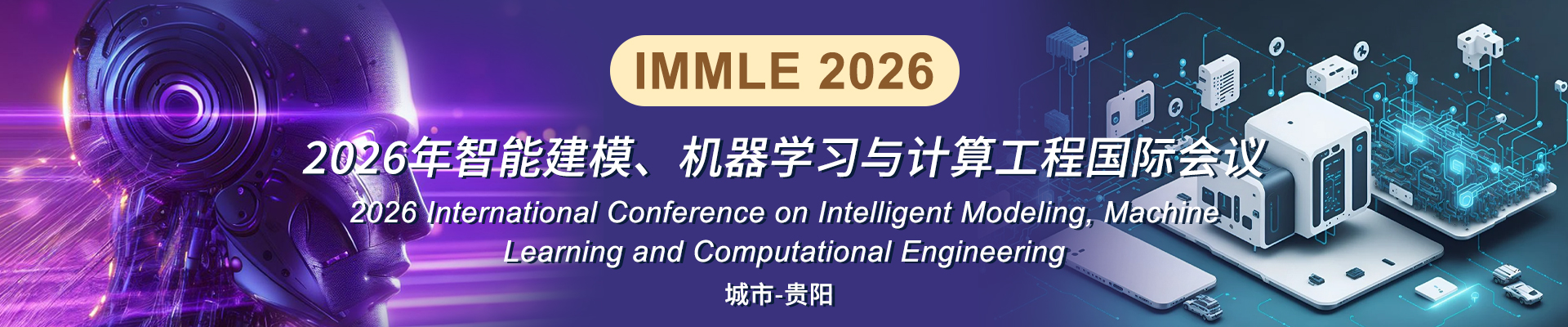 IMMLE 2026

2026年智能建模、机器学习与计算工程国际会议

2026 International Conference on Intelligent Modeling, Machine Learning and Computational Engineering

城市-贵阳